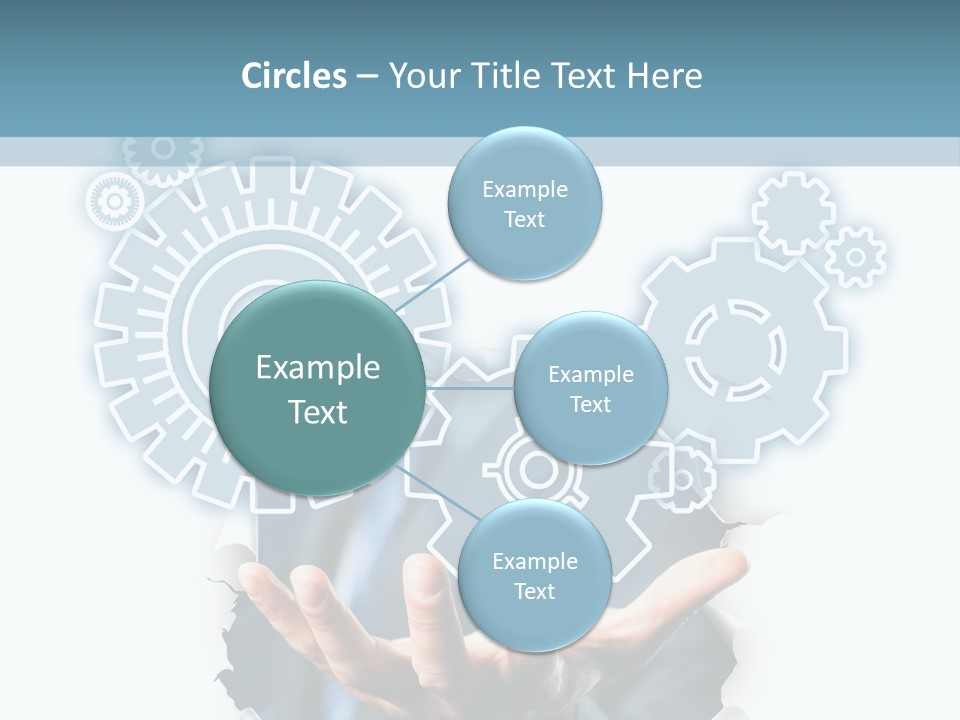 Circles – Your Title Text Here

Example Text

Example Text

Example Text

Example Text